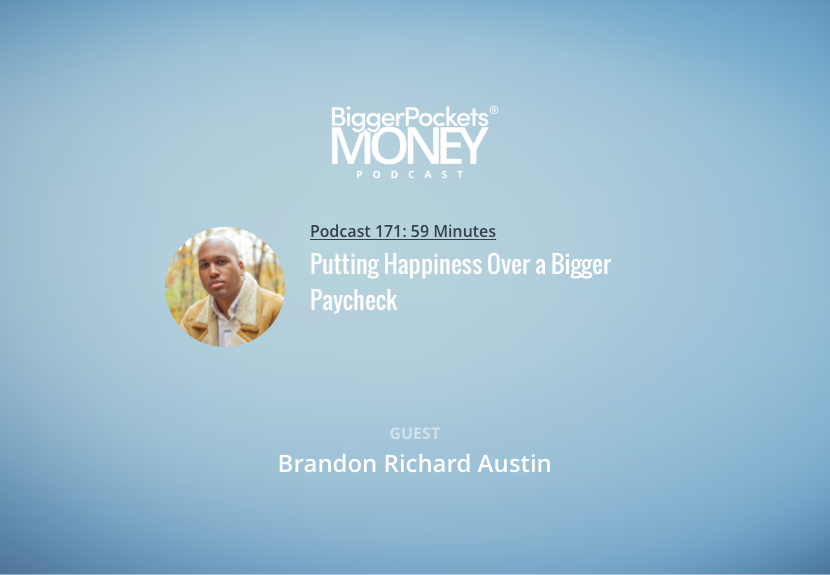 BiggerPockets®
MONEY
PODCAST

Podcast 171: 59 Minutes

Putting Happiness Over a Bigger Paycheck

GUEST

Brandon Richard Austin